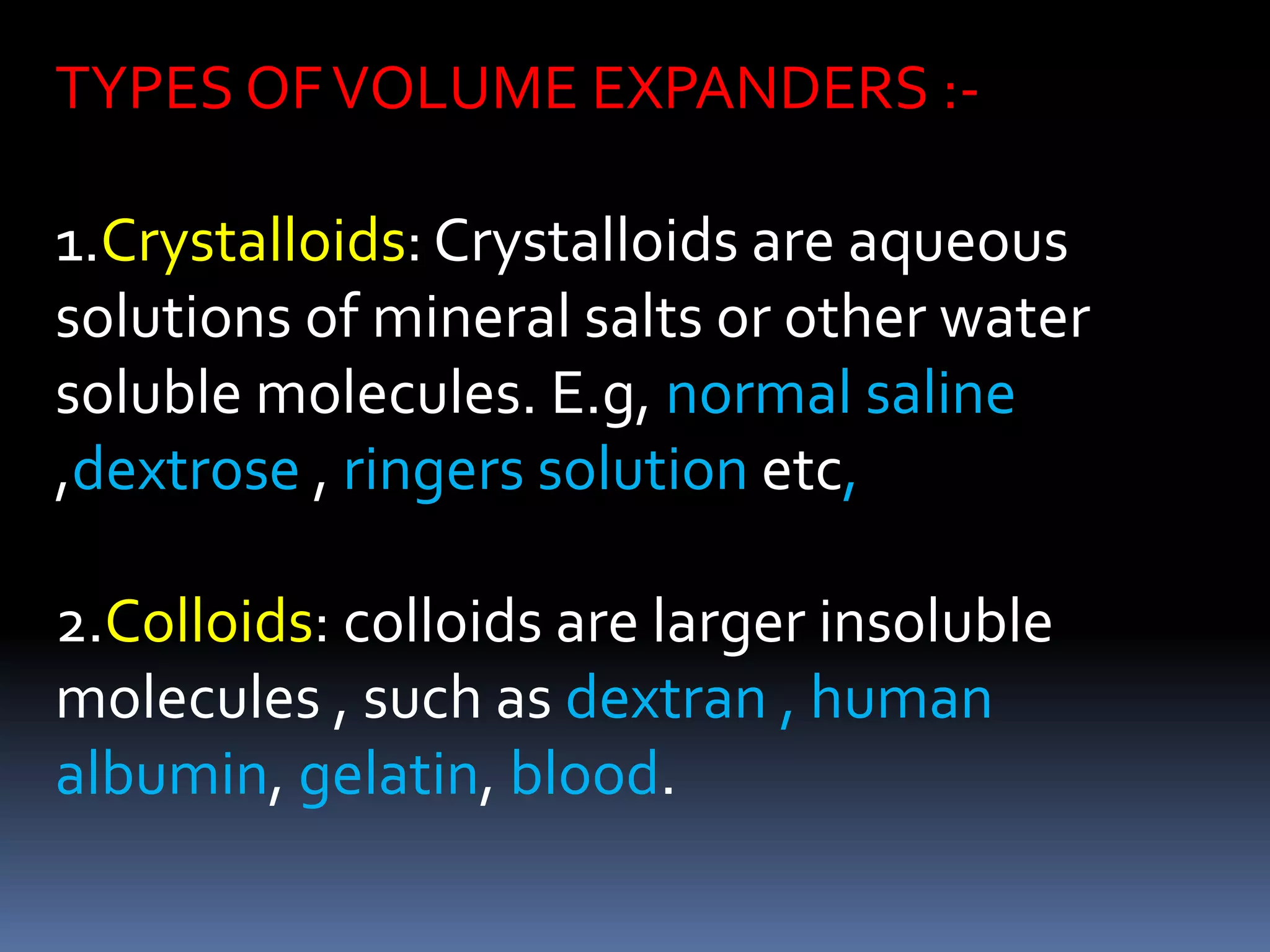 TYPES OF VOLUME EXPANDERS :-

1.Crystalloids: Crystalloids are aqueous solutions of mineral salts or other water soluble molecules. E.g, normal saline ,dextrose , ringers solution etc,

2.Colloids: colloids are larger insoluble molecules , such as dextran , human albumin, gelatin, blood.